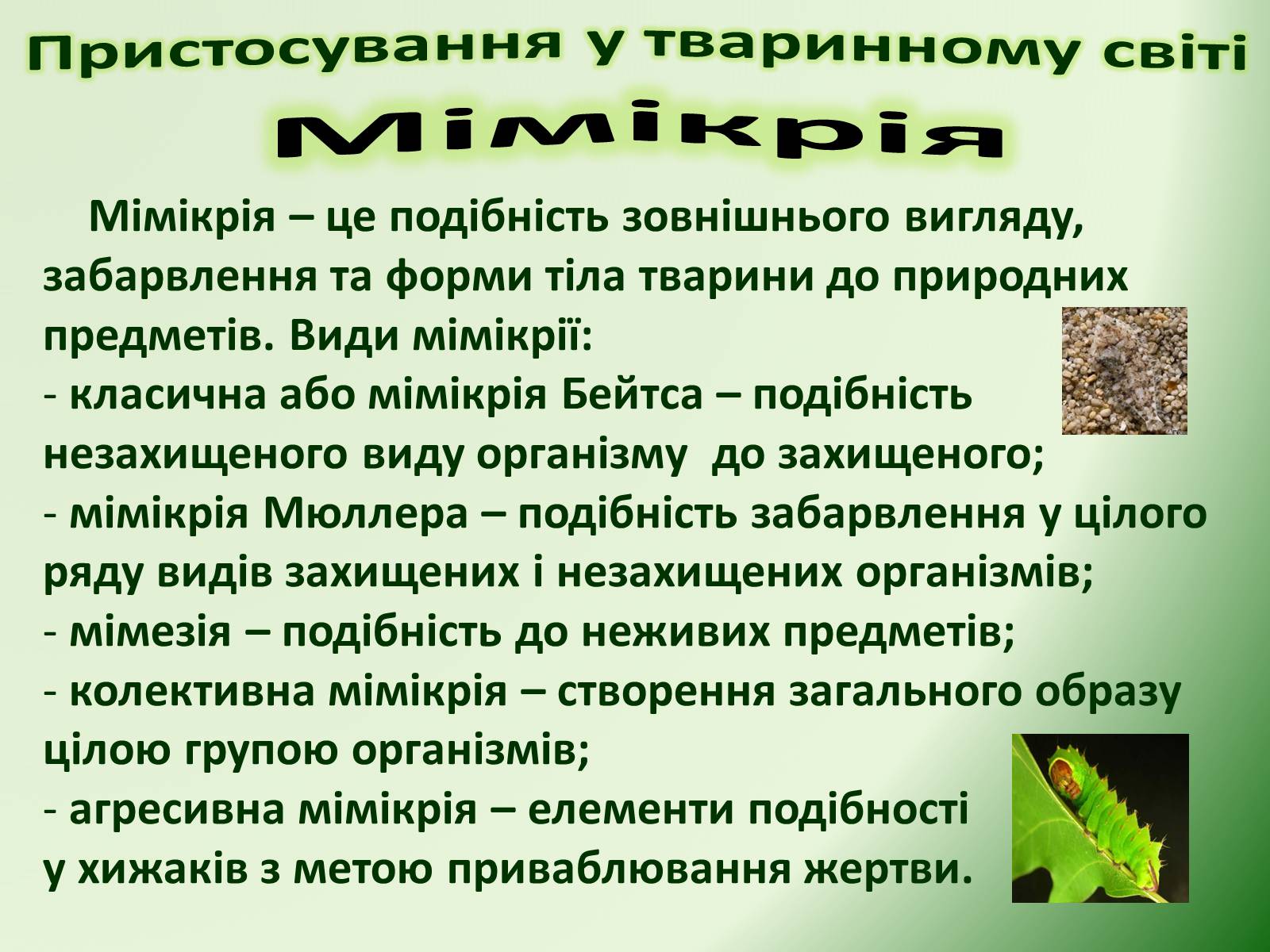 Пристосування у тваринному світі

Мімікрія

Мімікрія – це подібність зовнішнього вигляду, забарвлення та форми тіла тварини до природних предметів. Види мімікрії:
- класична або мімікрія Бейтса – подібність незахищеного виду організму до захищеного;
- мімікрія Мюллера – подібність забарвлення у цілого ряду видів захищених і незахищених організмів;
- мімезія – подібність до неживих предметів;
- колективна мімікрія – створення загального образу цілою групою організмів;
- агресивна мімікрія – елементи подібності у хижаків з метою приваблювання жертви.